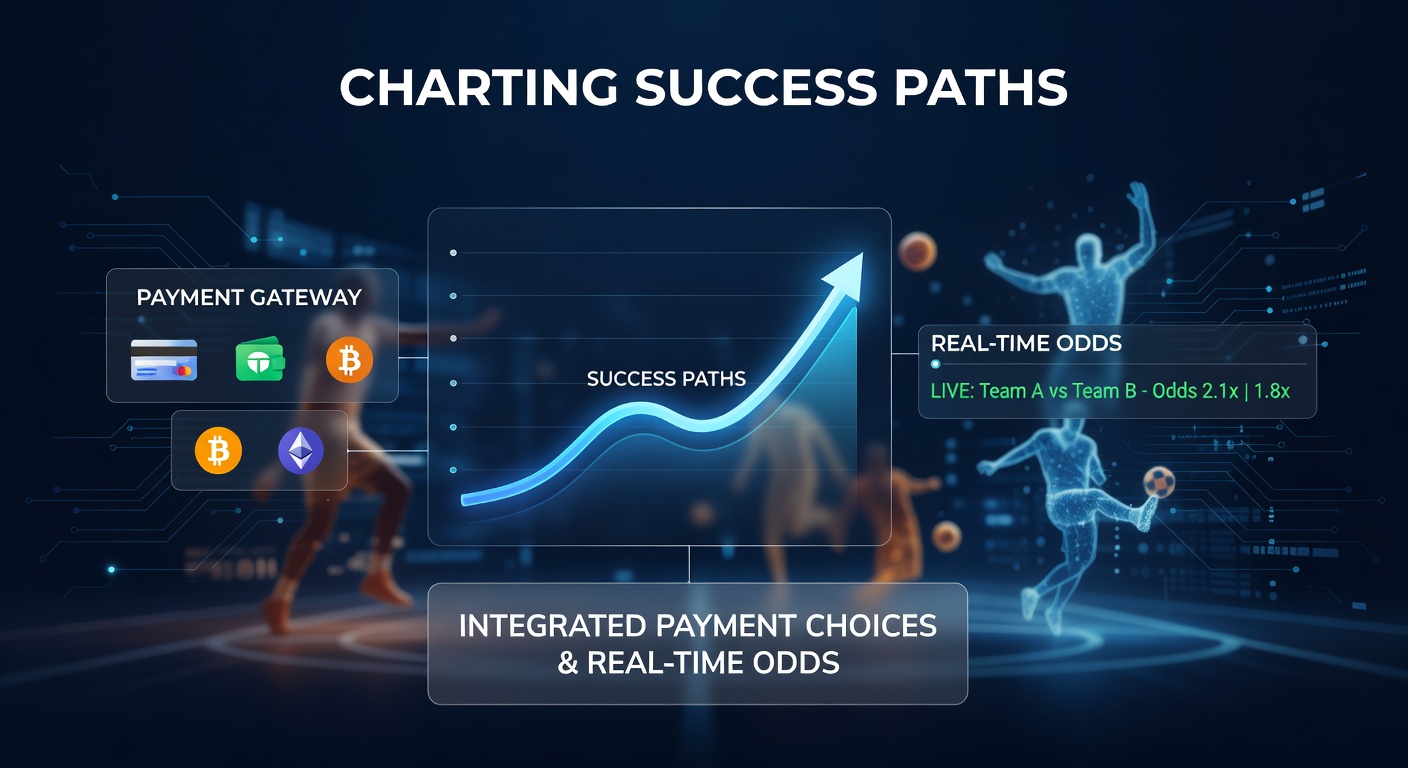 CHARTING SUCCESS PATHS

PAYMENT GATEWAY

SUCCESS PATHS

REAL-TIME ODDS

LIVE: Team A vs Team B - Odds 2.1x | 1.8x

INTEGRATED PAYMENT CHOICES & REAL-TIME ODDS